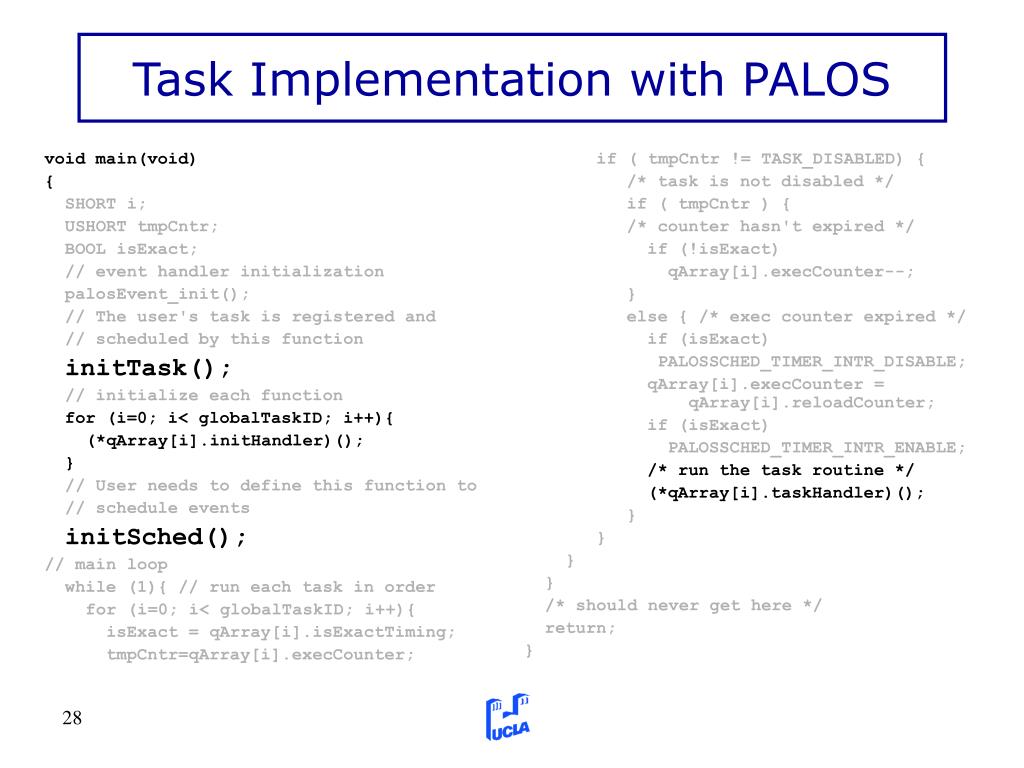 Task Implementation with PALOS

void main(void)
{
SHORT i;
USHORT tmpCntr;
BOOL isExact;
// event handler initialization
palosEvent_init();
// The user's task is registered and
// scheduled by this function
initTask();
// initialize each function
for (i=0; i< globalTaskID; i++){
(*qArray[i].initHandler)();
}
// User needs to define this function to
// schedule events
initSched();
// main loop
while (1){ // run each task in order
for (i=0; i< globalTaskID; i++){
isExact = qArray[i].isExactTiming;
tmpCntr=qArray[i].execCounter;

if ( tmpCntr != TASK_DISABLED) {
/* task is not disabled */
if ( tmpCntr ) {
/* counter hasn't expired */
if (!isExact)
qArray[i].execCounter--;
}
else { /* exec counter expired */
if (isExact)
PALOSSCHED_TIMER_INTR_DISABLE;
qArray[i].execCounter =
qArray[i].reloadCounter;
if (isExact)
PALOSSCHED_TIMER_INTR_ENABLE;
/* run the task routine */
(*qArray[i].taskHandler)();
}
}
}
}
/* should never get here */
return;
}

28

UCLA